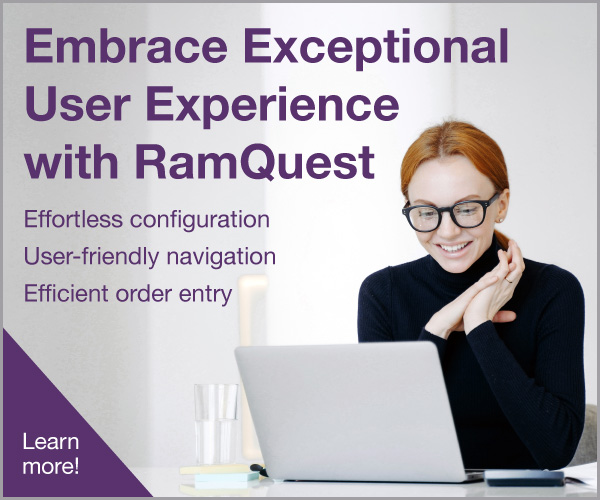 Embrace Exceptional User Experience with RamQuest

Effortless configuration
User-friendly navigation
Efficient order entry

Learn more!